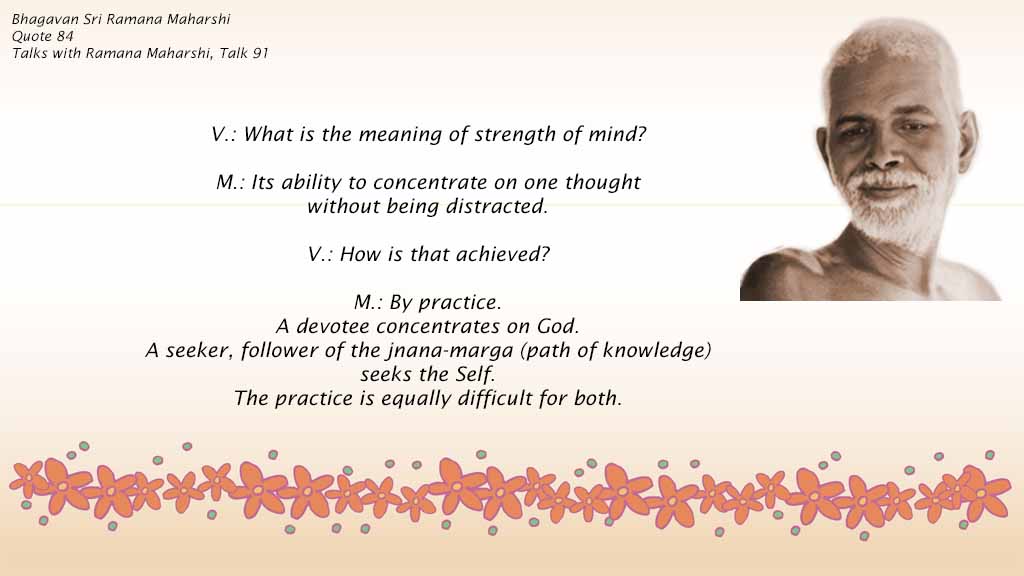 Bhagavan Sri Ramana Maharshi
Quote 84
Talks with Ramana Maharshi, Talk 91

V.: What is the meaning of strength of mind?

M.: Its ability to concentrate on one thought without being distracted.

V.: How is that achieved?

M.: By practice.
A devotee concentrates on God.
A seeker, follower of the jnana-marga (path of knowledge) seeks the Self.
The practice is equally difficult for both.